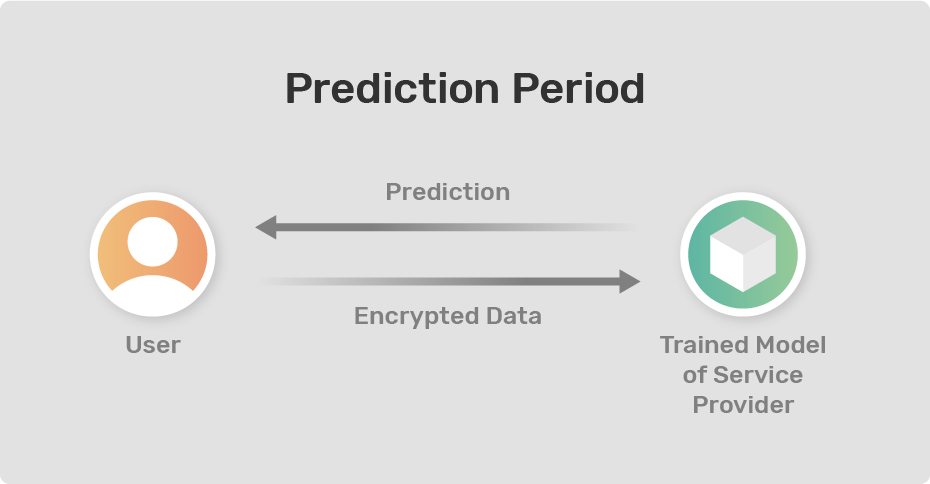 Prediction Period

Prediction

Encrypted Data

User

Trained Model of Service Provider